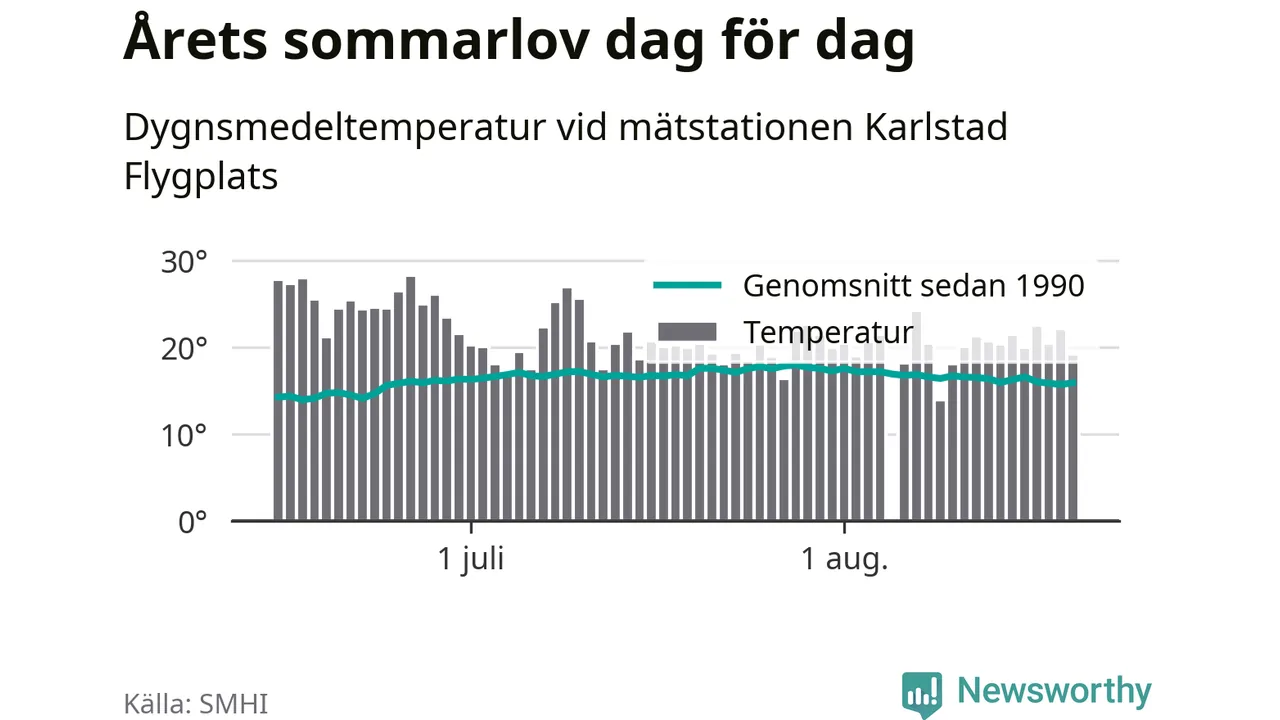 Årets sommarlov dag för dag

Dygnsmedeltemperatur vid mätstationen Karlstad Flygplats

30°
20°
10°
0°

Genomsnitt sedan 1990
Temperatur

1 juli
1 aug.

Källa: SMHI

Newsworthy